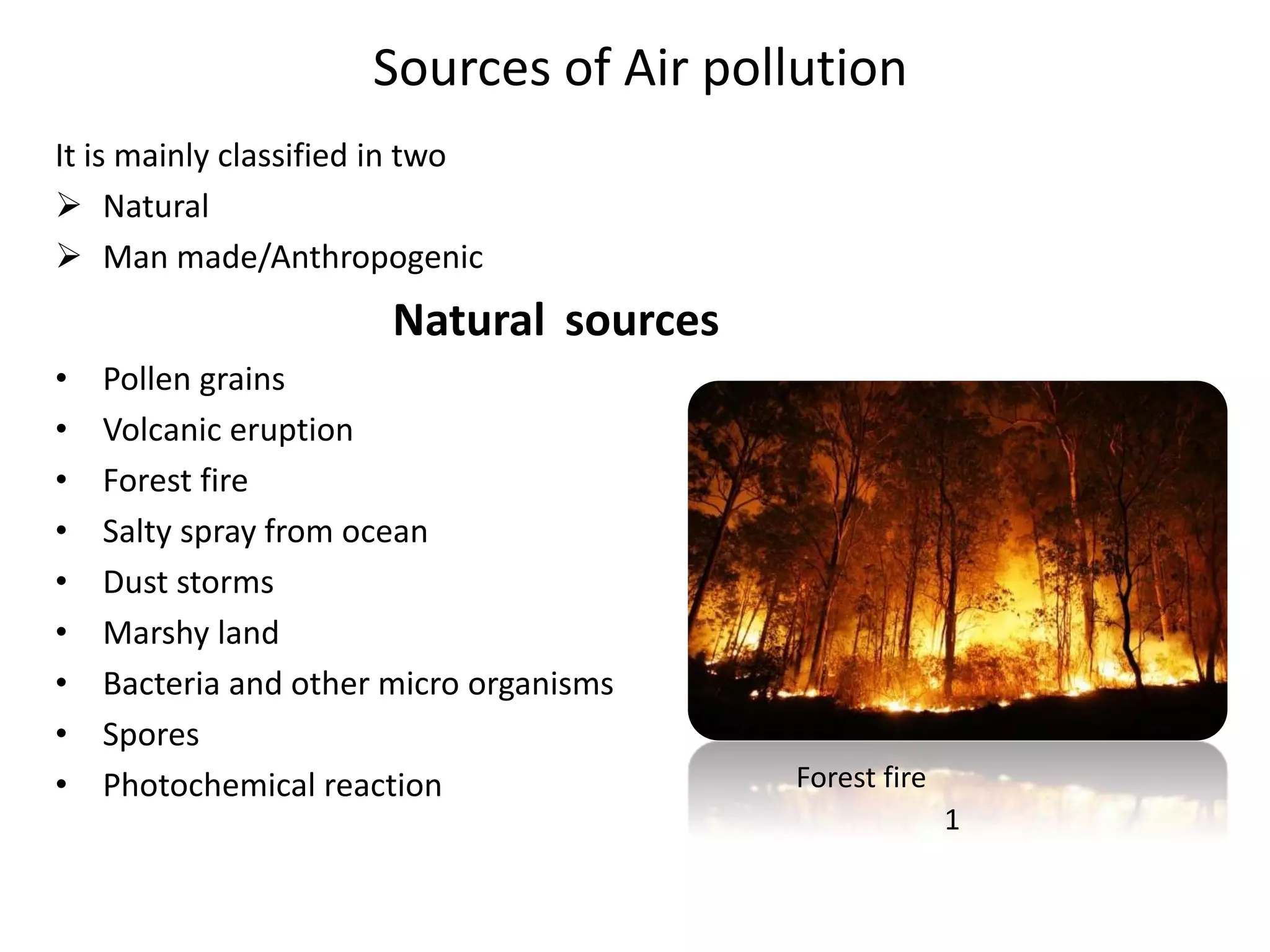 Sources of Air pollution

It is mainly classified in two
➢ Natural
➢ Man made/Anthropogenic

Natural sources

• Pollen grains
• Volcanic eruption
• Forest fire
• Salty spray from ocean
• Dust storms
• Marshy land
• Bacteria and other micro organisms
• Spores
• Photochemical reaction

Forest fire

1